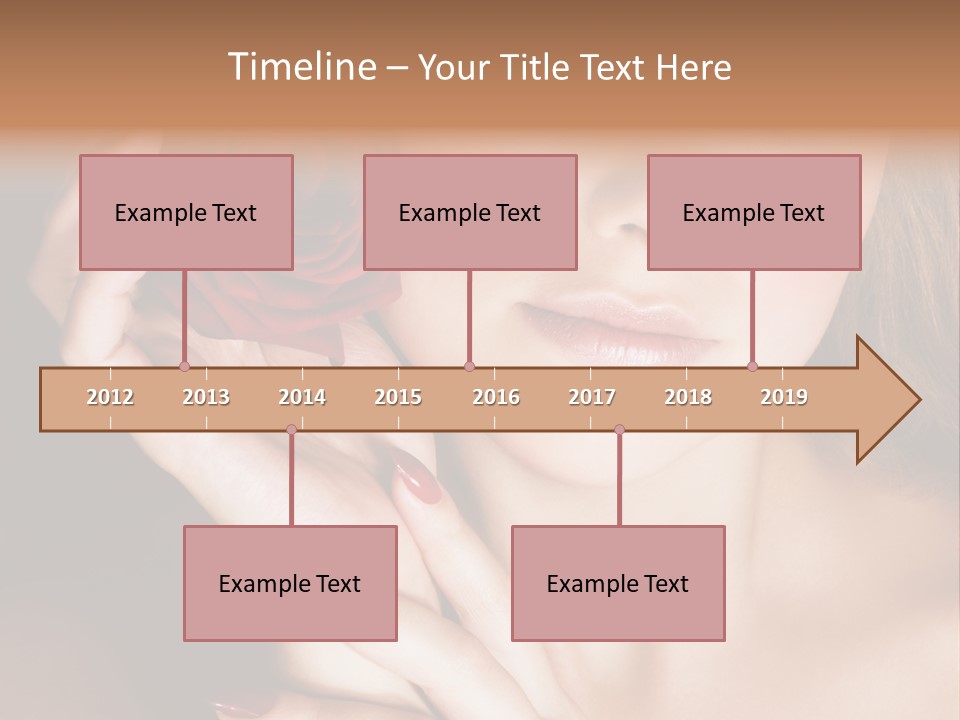 Timeline – Your Title Text Here

Example Text

Example Text

Example Text

2012 2013 2014 2015 2016 2017 2018 2019

Example Text

Example Text